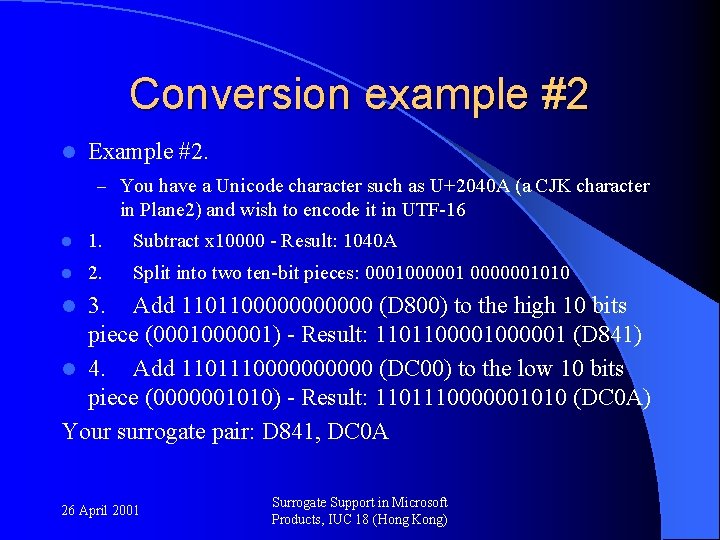 Conversion example #2

Example #2.

– You have a Unicode character such as U+2040A (a CJK character in Plane2) and wish to encode it in UTF-16

1. Subtract x10000 - Result: 1040A

2. Split into two ten-bit pieces: 0001000001 0000001010

3. Add 1101100000000000 (D800) to the high 10 bits piece (0001000001) - Result: 1101100001000001 (D841)

4. Add 1101110000000000 (DC00) to the low 10 bits piece (0000001010) - Result: 1101110000001010 (DC0A)

Your surrogate pair: D841, DC0A

26 April 2001

Surrogate Support in Microsoft Products, IUC 18 (Hong Kong)